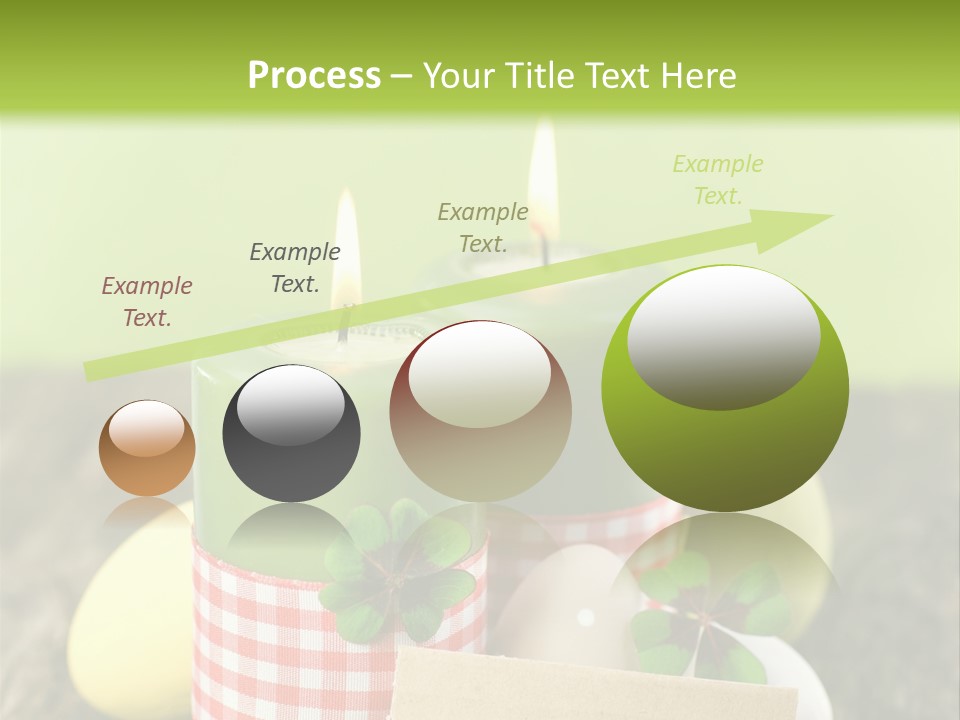 Process – Your Title Text Here

Example Text.

Example Text.

Example Text.

Example Text.